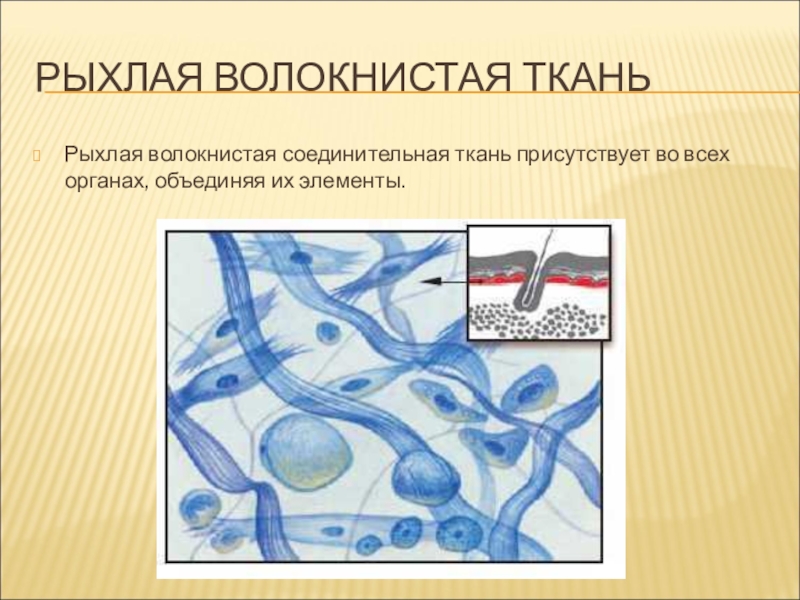 РЫХЛАЯ ВОЛОКНИСТАЯ ТКАНЬ

Рыхлая волокнистая соединительная ткань присутствует во всех органах, объединяя их элементы.